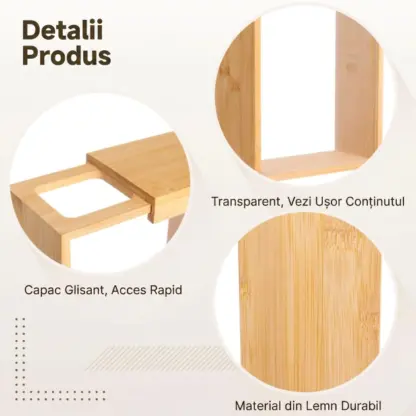 Detalii Produs

Transparent, Vezi Ușor Conținutul

Capac Glisant, Acces Rapid

Material din Lemn Durabil